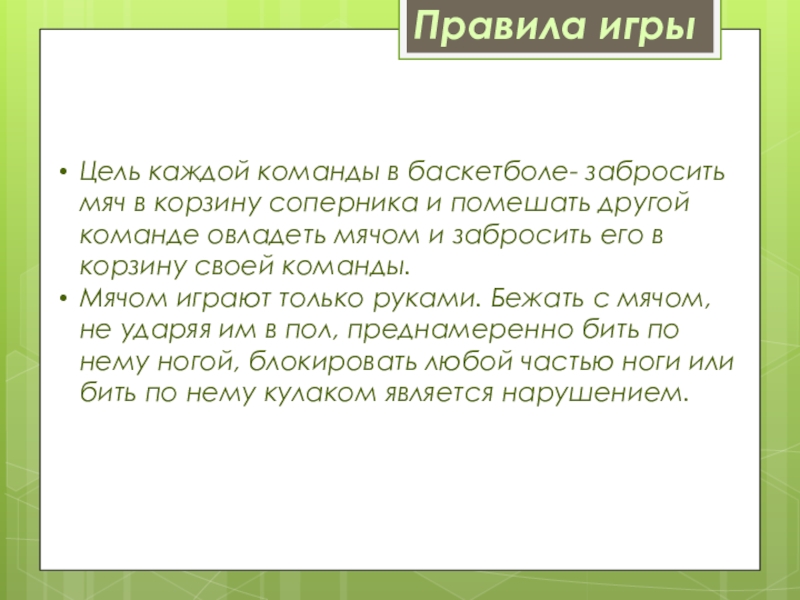 Правила игры

• Цель каждой команды в баскетболе- забросить мяч в корзину соперника и помешать другой команде овладеть мячом и забросить его в корзину своей команды.
• Мячом играют только руками. Бежать с мячом, не ударяя им в пол, преднамеренно бить по нему ногой, блокировать любой частью ноги или бить по нему кулаком является нарушением.